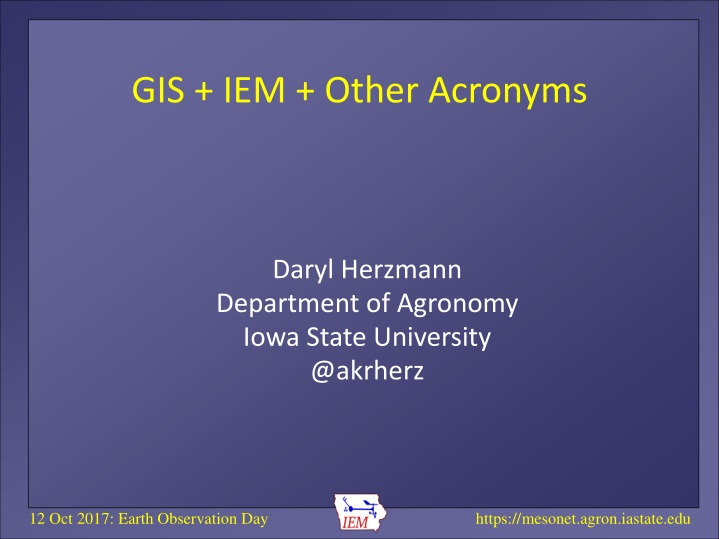 GIS + IEM + Other Acronyms

Daryl Herzmann
Department of Agronomy
Iowa State University
@akrherz

12 Oct 2017: Earth Observation Day

IEM

https://mesonet.agron.iastate.edu